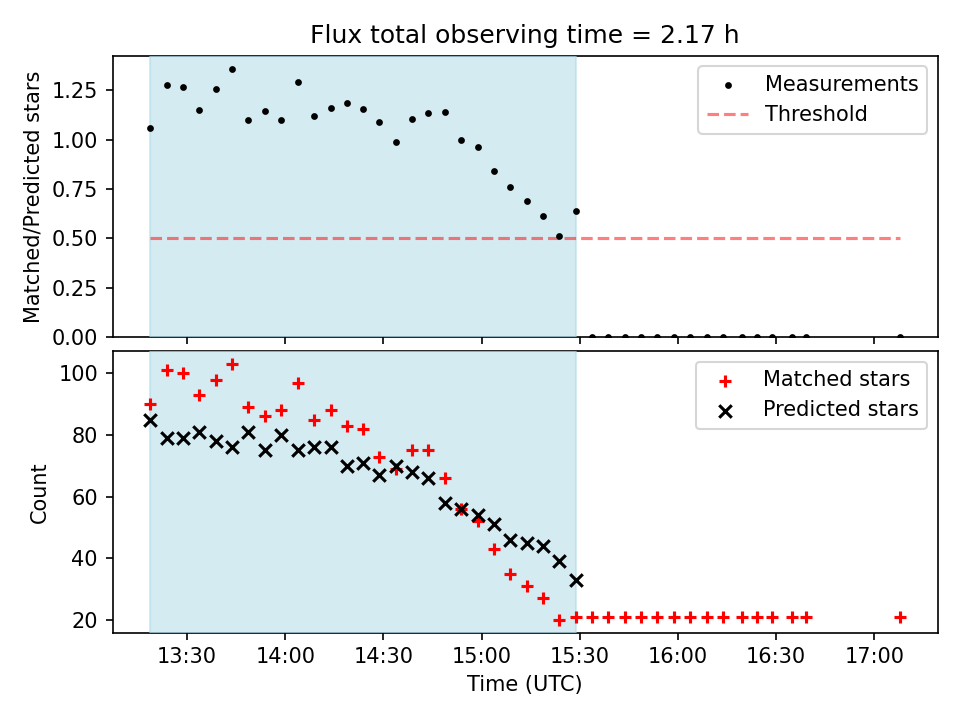 Flux total observing time = 2.17 h

Matched/Predicted stars

1.25
1.00
0.75
0.50
0.25
0.00

Measurements
Threshold

Count

100
80
60
40
20

Matched stars
Predicted stars

13:30
14:00
14:30
15:00
15:30
16:00
16:30
17:00

Time (UTC)